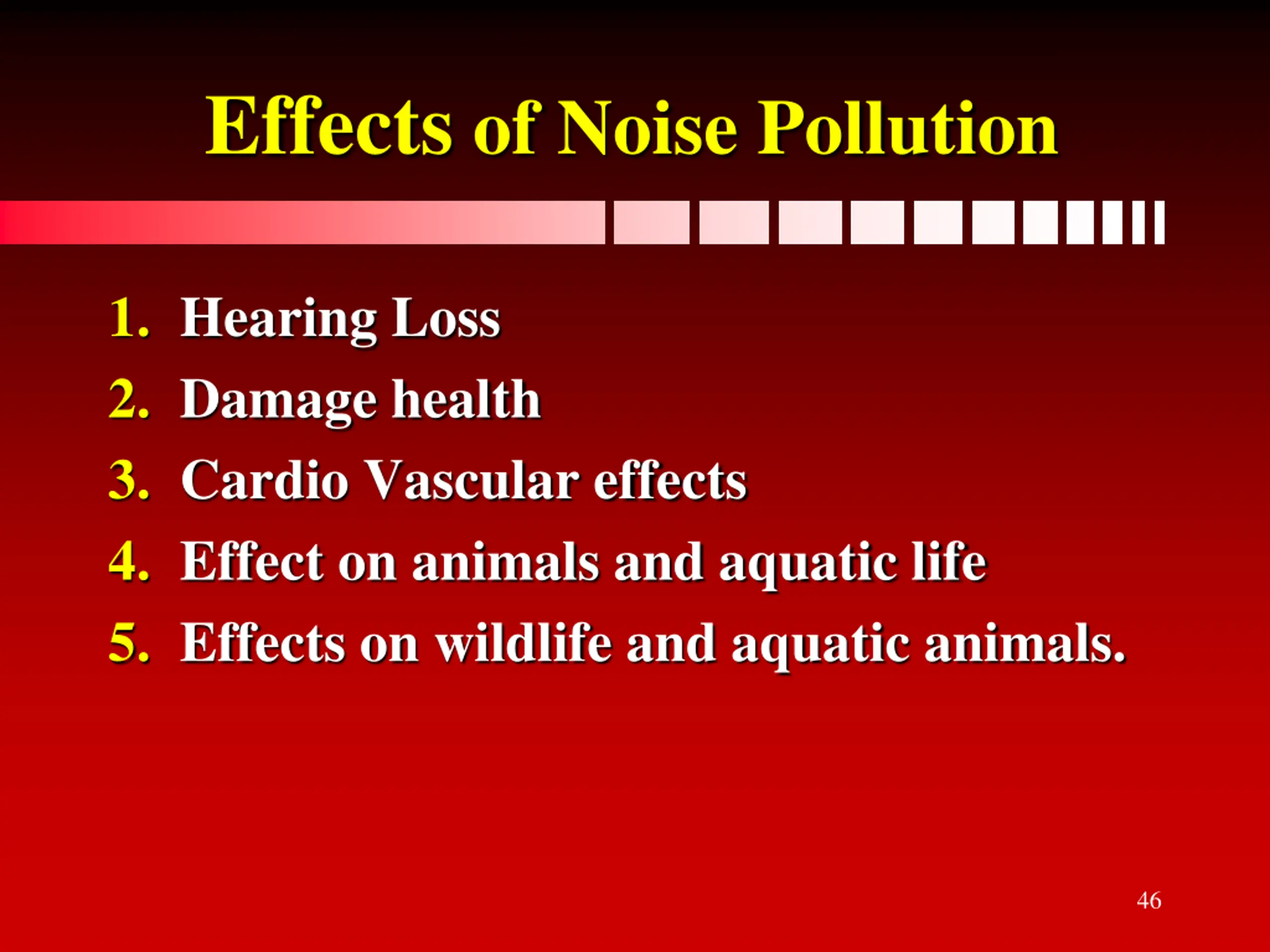 Effects of Noise Pollution

1. Hearing Loss
2. Damage health
3. Cardio Vascular effects
4. Effect on animals and aquatic life
5. Effects on wildlife and aquatic animals.

46